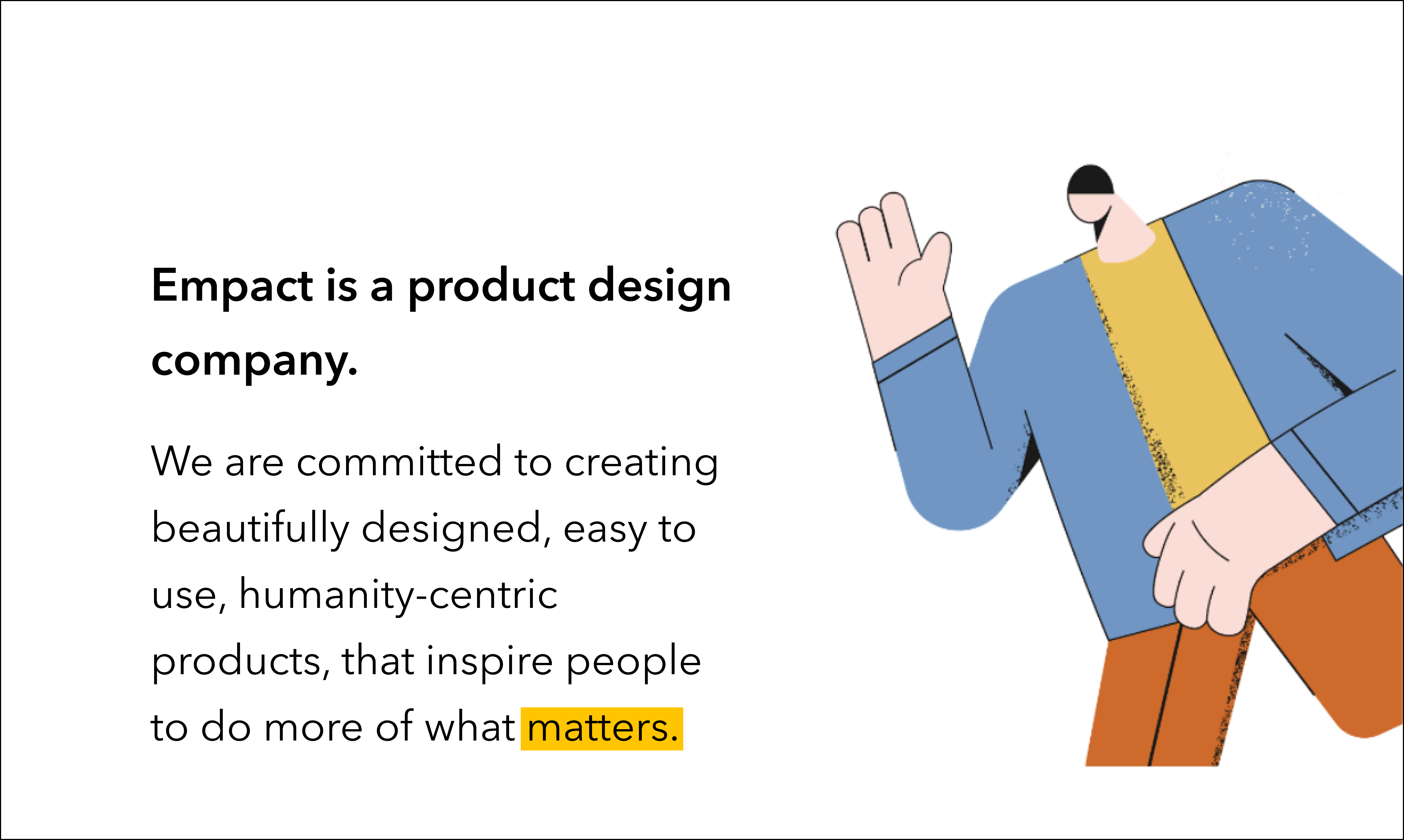 Empact is a product design company.

We are committed to creating beautifully designed, easy to use, humanity-centric products, that inspire people to do more of what matters.